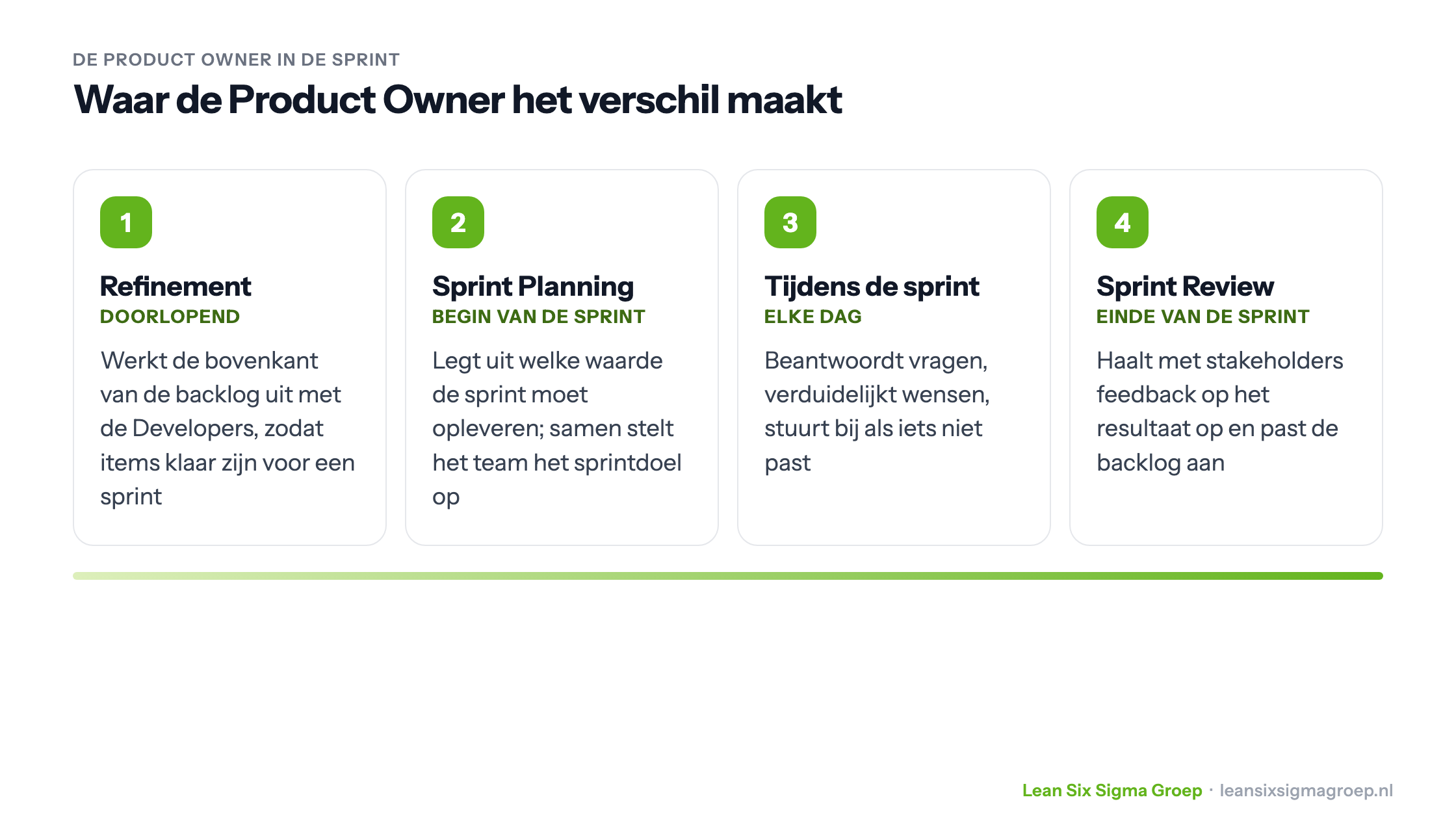 DE PRODUCT OWNER IN DE SPRINT

Waar de Product Owner het verschil maakt

1

Refinement

DOORLOPEND

Werkt de bovenkant van de backlog uit met de Developers, zodat items klaar zijn voor een sprint

2

Sprint Planning

BEGIN VAN DE SPRINT

Legt uit welke waarde de sprint moet opleveren; samen stelt het team het sprintdoel op

3

Tijdens de sprint

ELKE DAG

Beantwoordt vragen, verduidelijkt wensen, stuurt bij als iets niet past

4

Sprint Review

EINDE VAN DE SPRINT

Haalt met stakeholders feedback op het resultaat op en past de backlog aan

Lean Six Sigma Groep · leansixsigmagroep.nl